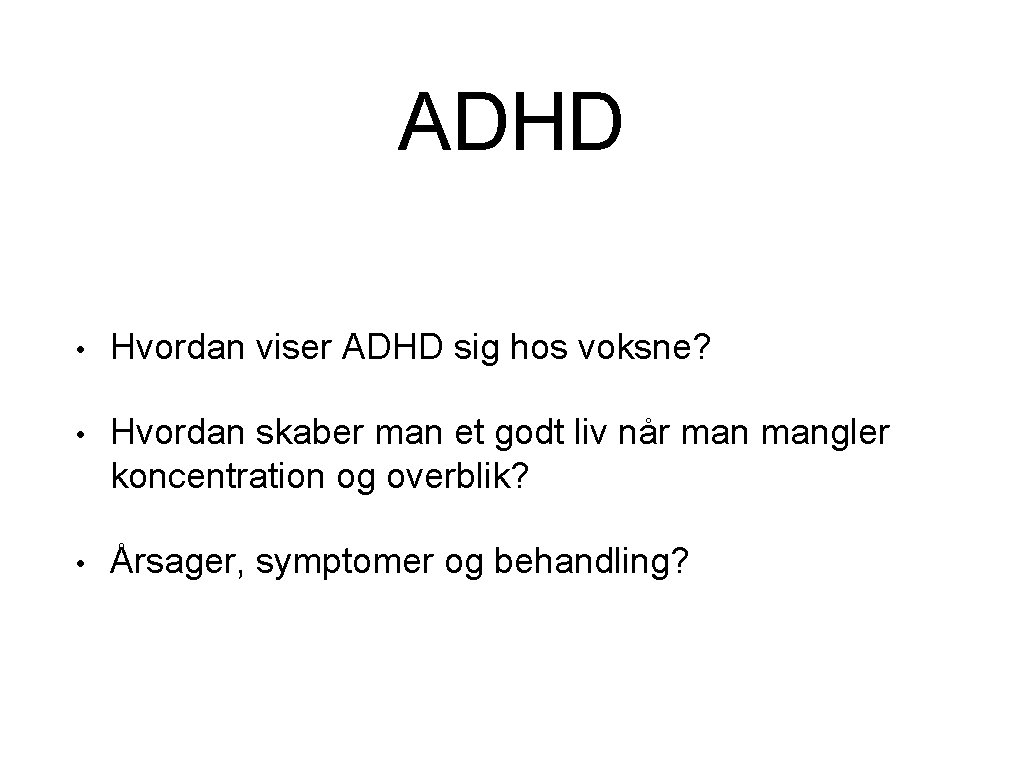 ADHD

• Hvordan viser ADHD sig hos voksne?

• Hvordan skaber man et godt liv når man mangler koncentration og overblik?

• Årsager, symptomer og behandling?